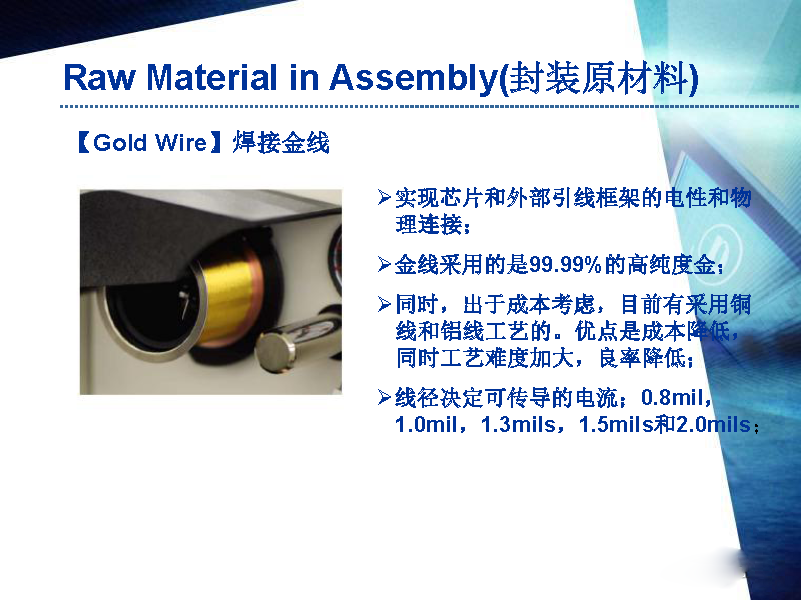 Raw Material in Assembly(封装原材料)

【Gold Wire】焊接金线

➢实现芯片和外部引线框架的电性和物理连接；

➢金线采用的是99.99%的高纯度金；

➢同时，出于成本考虑，目前有采用铜线和铝线工艺的。优点是成本降低，同时工艺难度加大，良率降低；

➢线径决定可传导的电流；0.8mil，1.0mil，1.3mils，1.5mils和2.0mils；